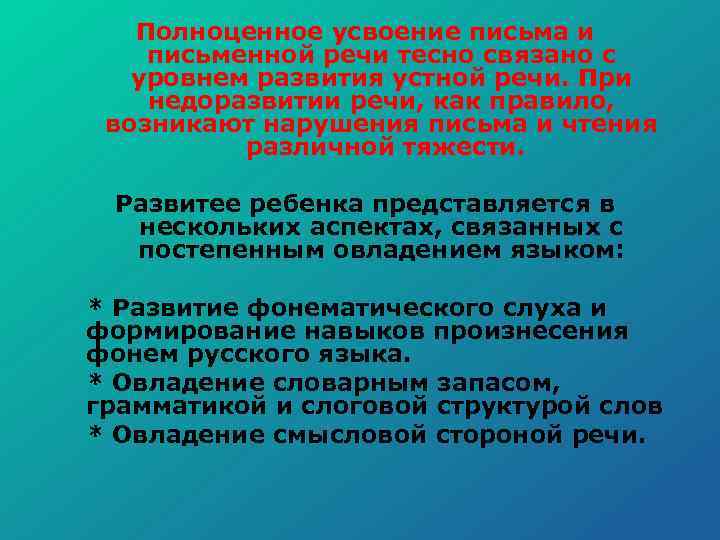 Полноценное усвоение письма и письменной речи тесно связано с уровнем развития устной речи. При недоразвитии речи, как правило, возникают нарушения письма и чтения различной тяжести.

Развитее ребенка представляется в нескольких аспектах, связанных с постепенным овладением языком:

* Развитие фонематического слуха и формирование навыков произнесения фонем русского языка.
* Овладение словарным запасом, грамматикой и слоговой структурой слов
* Овладение смысловой стороной речи.